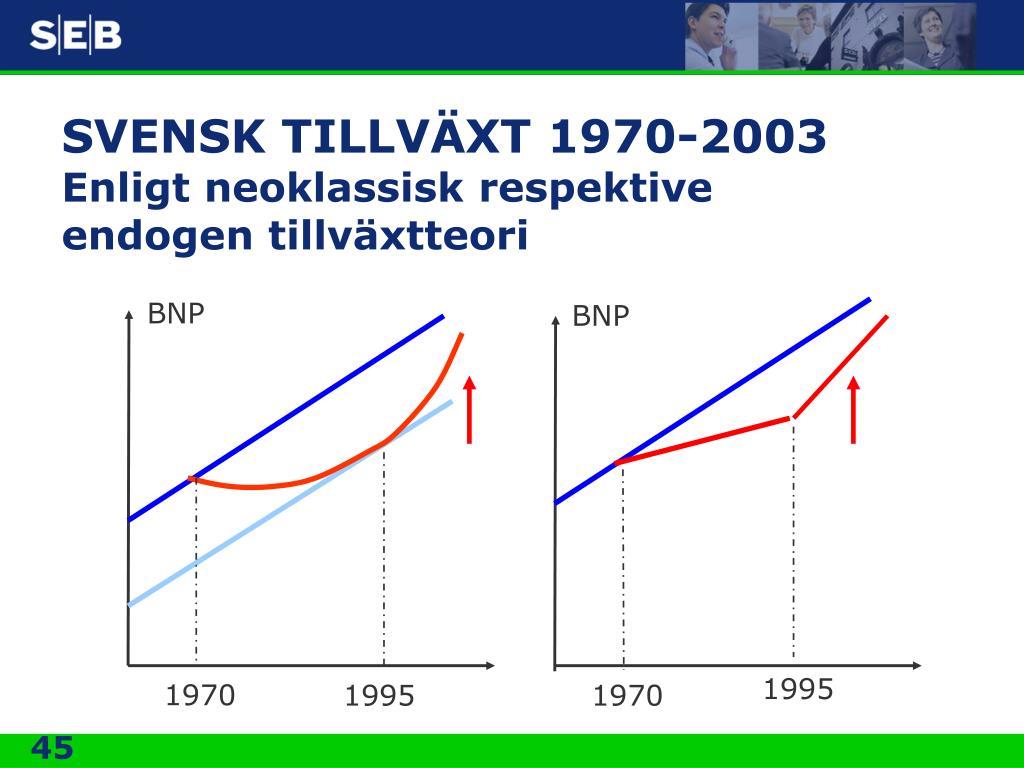 SEB

SVENSK TILLVÄXT 1970-2003
Enligt neoklassisk respektive endogen tillväxtteori

BNP

1970

1995

BNP

1970

1995

45